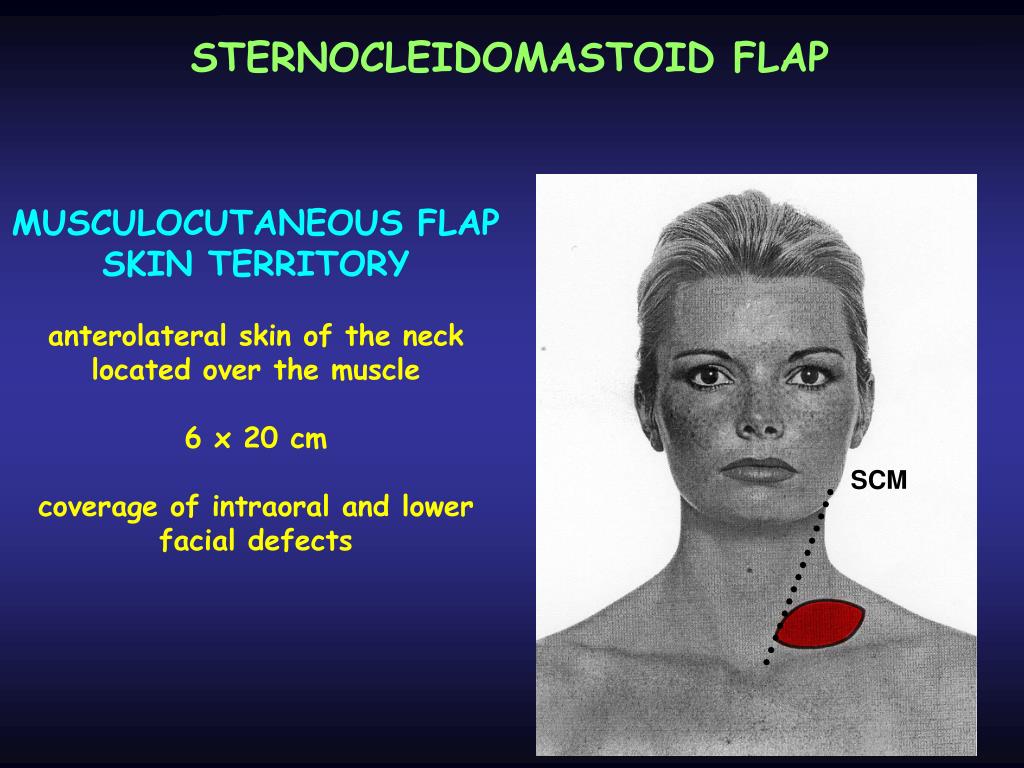 STERNOCLEIDOMASTOID FLAP

MUSCULOCUTANEOUS FLAP
SKIN TERRITORY

anterolateral skin of the neck located over the muscle

6 x 20 cm

coverage of intraoral and lower facial defects

SCM